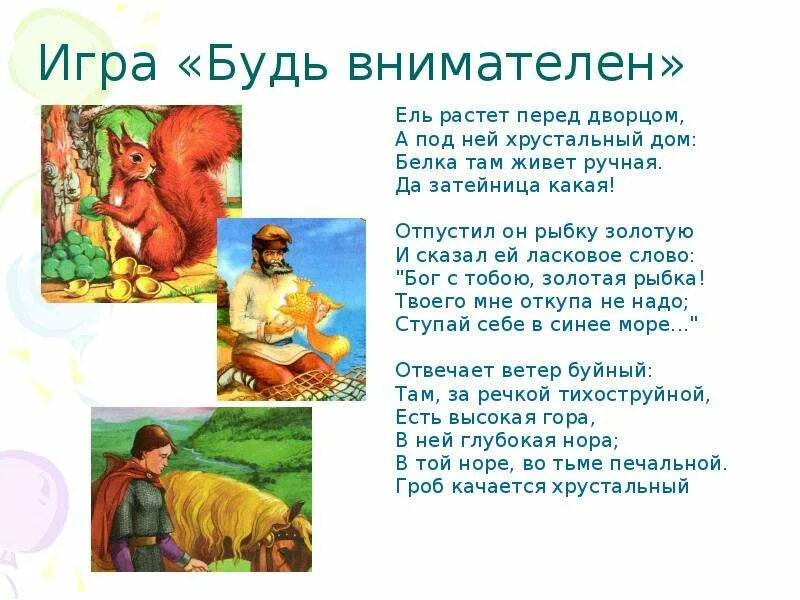 Игра «Будь внимателен»

Ель растет перед дворцом,
А под ней хрустальный дом:
Белка там живет ручная.
Да затейница какая!

Отпустил он рыбку золотую
И сказал ей ласковое слово:
"Бог с тобою, золотая рыбка!
Твоего мне откупа не надо;
Ступай себе в синее море..."

Отвечает ветер буйный:
Там, за речкой тихоструйной,
Есть высокая гора,
В ней глубокая нора;
В той норе, во тьме печальной.
Гроб качается хрустальный